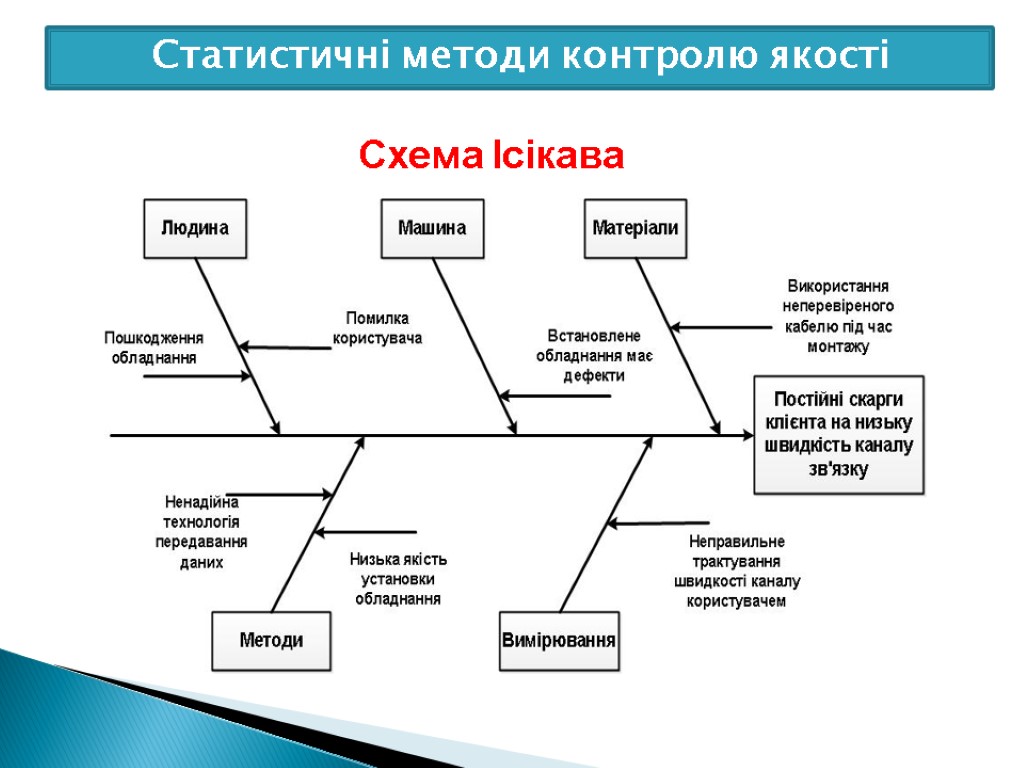 Статистичні методи контролю якості

Схема Ісікава

Людина

Машина

Матеріали

Пошкодження обладнання

Помилка користувача

Встановлене обладнання має дефекти

Використання неперевіреного кабелю під час монтажу

Постійні скарги клієнта на низьку швидкість каналу зв'язку

Ненадійна технологія передавання даних

Низька якість установки обладнання

Неправильне трактування швидкості каналу користувачем

Методи

Вимірювання